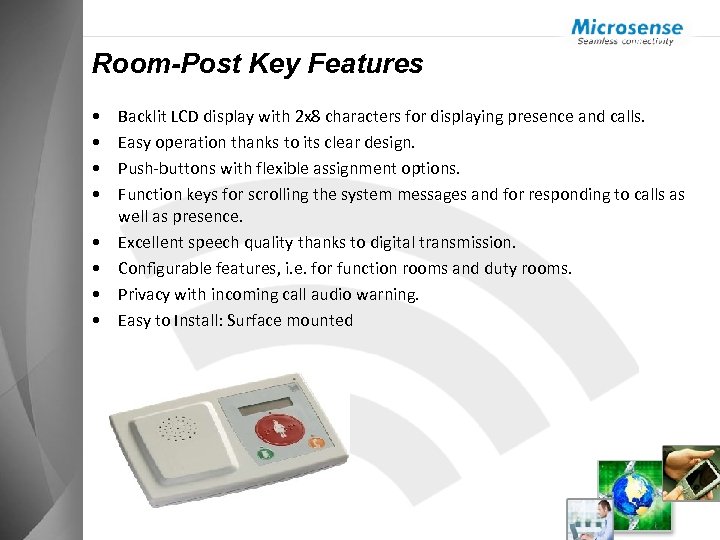 Microsense
Seamless connectivity

Room-Post Key Features

• Backlit LCD display with 2x8 characters for displaying presence and calls.
• Easy operation thanks to its clear design.
• Push-buttons with flexible assignment options.
• Function keys for scrolling the system messages and for responding to calls as well as presence.
• Excellent speech quality thanks to digital transmission.
• Configurable features, i.e. for function rooms and duty rooms.
• Privacy with incoming call audio warning.
• Easy to Install: Surface mounted